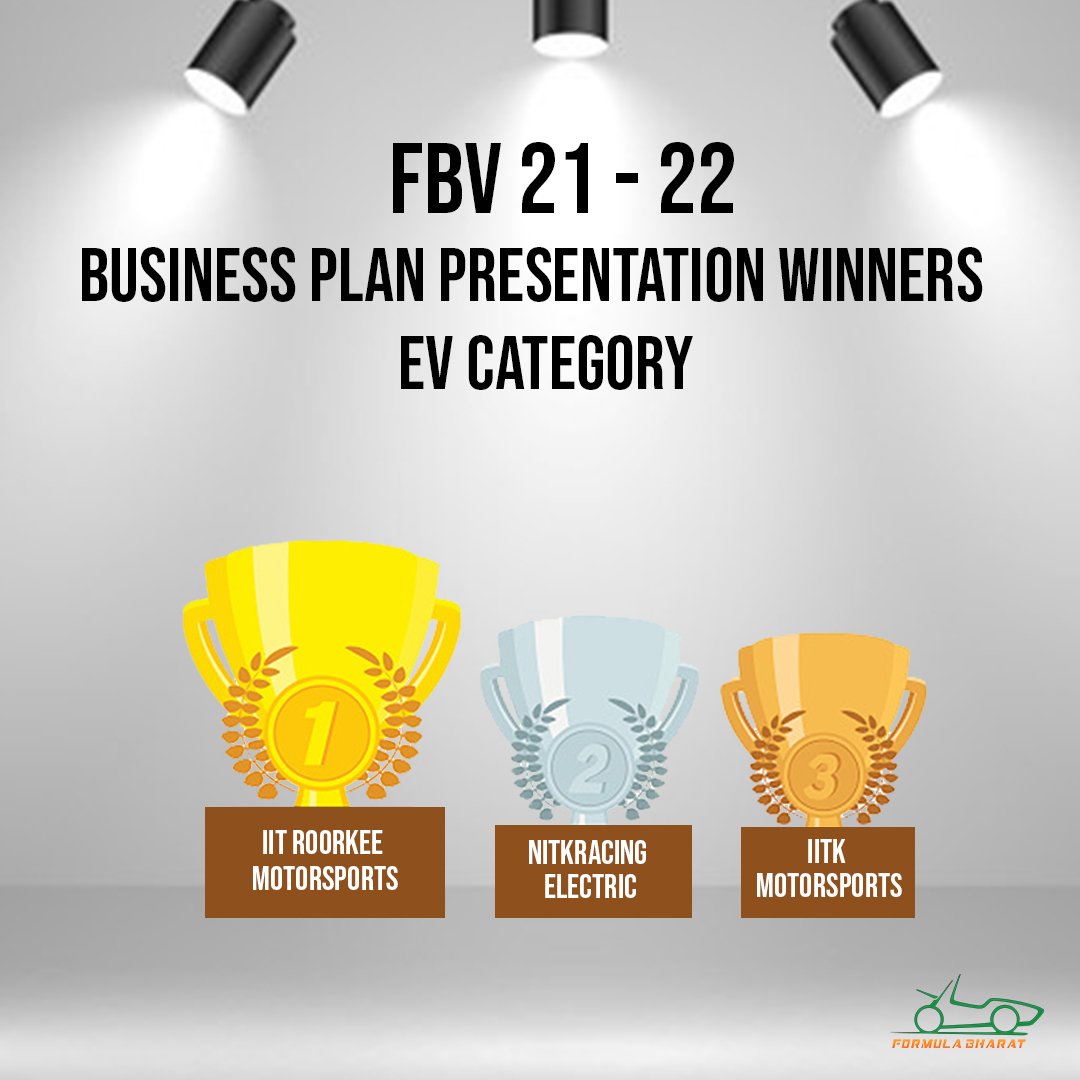 FBV 21 - 22
BUSINESS PLAN PRESENTATION WINNERS
EV CATEGORY

1
IIT ROORKEE MOTORSPORTS

2
NITKRACING ELECTRIC

3
IITK MOTORSPORTS

FORMULA BHARAT